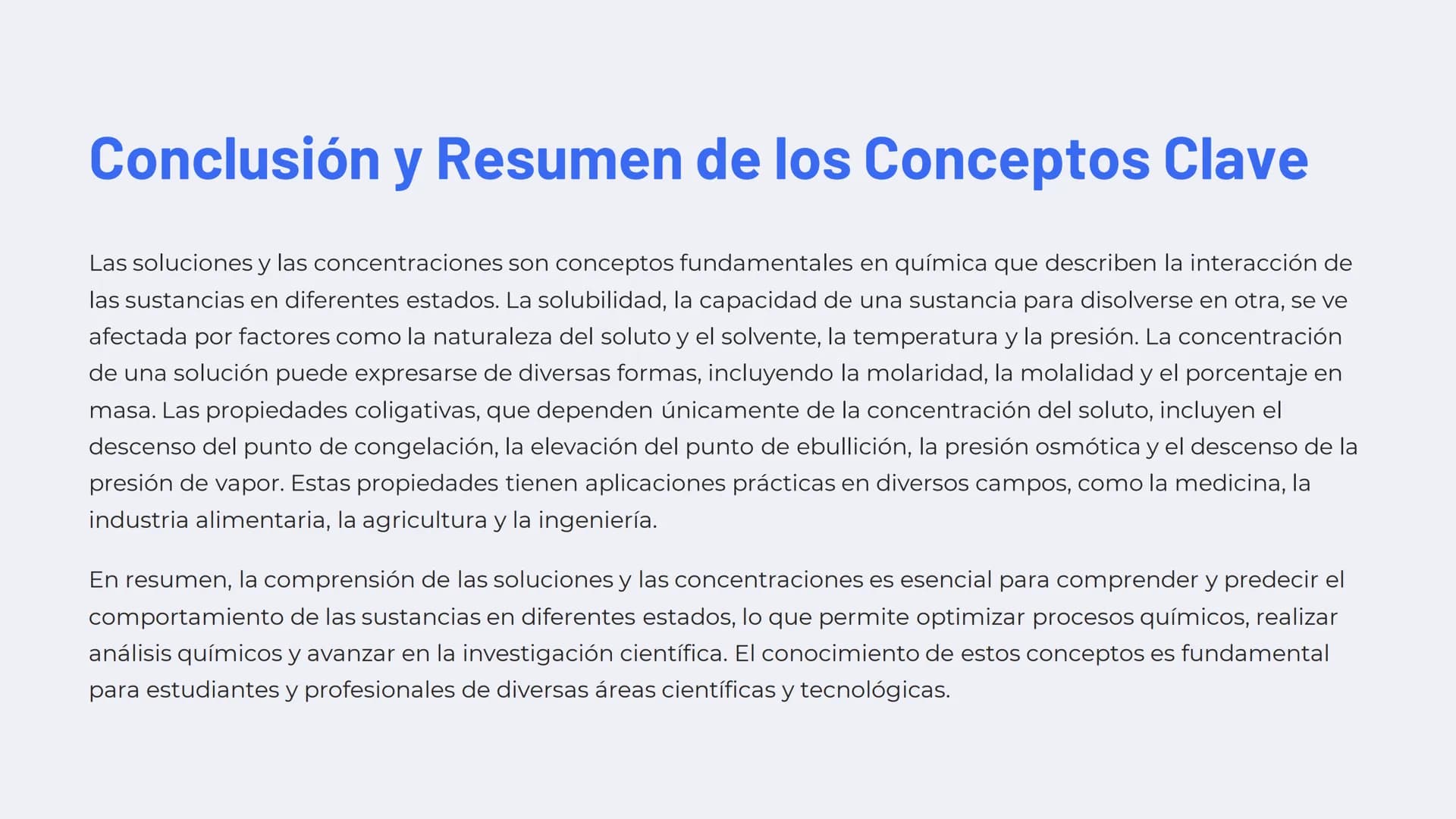 Conclusión y Resumen de los Conceptos Clave

Las soluciones y las concentraciones son conceptos fundamentales en química que describen la interacción de las sustancias en diferentes estados. La solubilidad, la capacidad de una sustancia para disolverse en otra, se ve afectada por factores como la naturaleza del soluto y el solvente, la temperatura y la presión. La concentración de una solución puede expresarse de diversas formas, incluyendo la molaridad, la molalidad y el porcentaje en masa. Las propiedades coligativas, que dependen únicamente de la concentración del soluto, incluyen el descenso del punto de congelación, la elevación del punto de ebullición, la presión osmótica y el descenso de la presión de vapor. Estas propiedades tienen aplicaciones prácticas en diversos campos, como la medicina, la industria alimentaria, la agricultura y la ingeniería.

En resumen, la comprensión de las soluciones y las concentraciones es esencial para comprender y predecir el comportamiento de las sustancias en diferentes estados, lo que permite optimizar procesos químicos, realizar análisis químicos y avanzar en la investigación científica. El conocimiento de estos conceptos es fundamental para estudiantes y profesionales de diversas áreas científicas y tecnológicas.